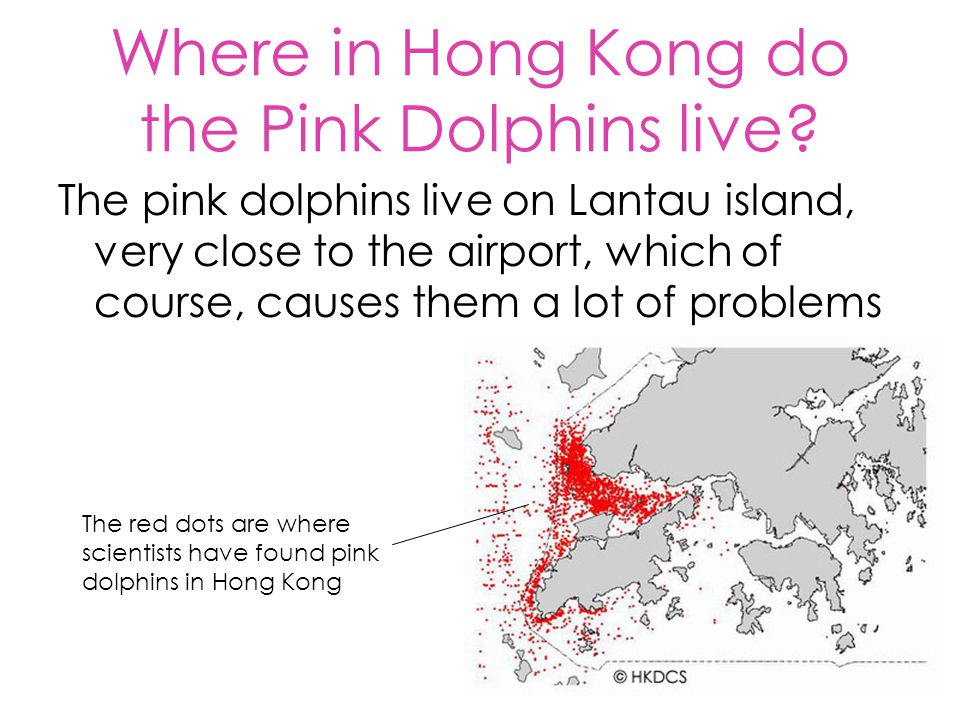 Where in Hong Kong do the Pink Dolphins live?

The pink dolphins live on Lantau island, very close to the airport, which of course, causes them a lot of problems

The red dots are where scientists have found pink dolphins in Hong Kong

© HKDCS